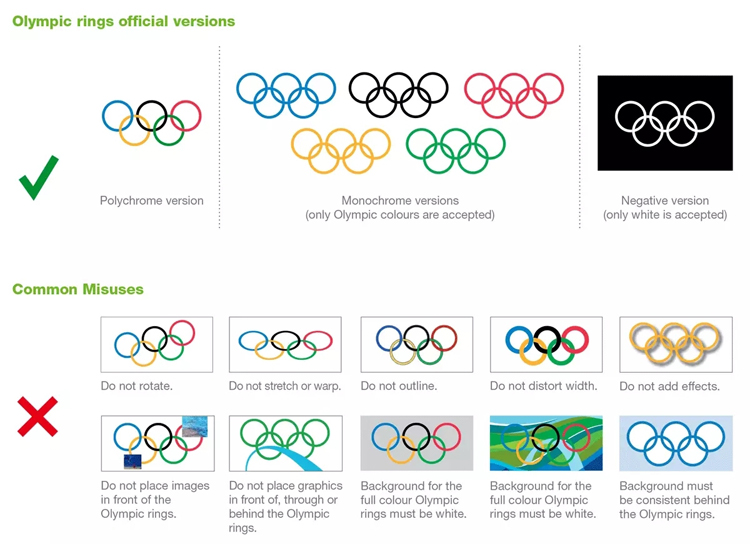 Olympic rings official versions

Polychrome version

Monochrome versions
(only Olympic colours are accepted)

Negative version
(only white is accepted)

Common Misuses

Do not rotate.

Do not stretch or warp.

Do not outline.

Do not distort width.

Do not add effects.

Do not place images in front of the Olympic rings.

Do not place graphics in front of, through or behind the Olympic rings.

Background for the full colour Olympic rings must be white.

Background for the full colour Olympic rings must be white.

Background must be consistent behind the Olympic rings.